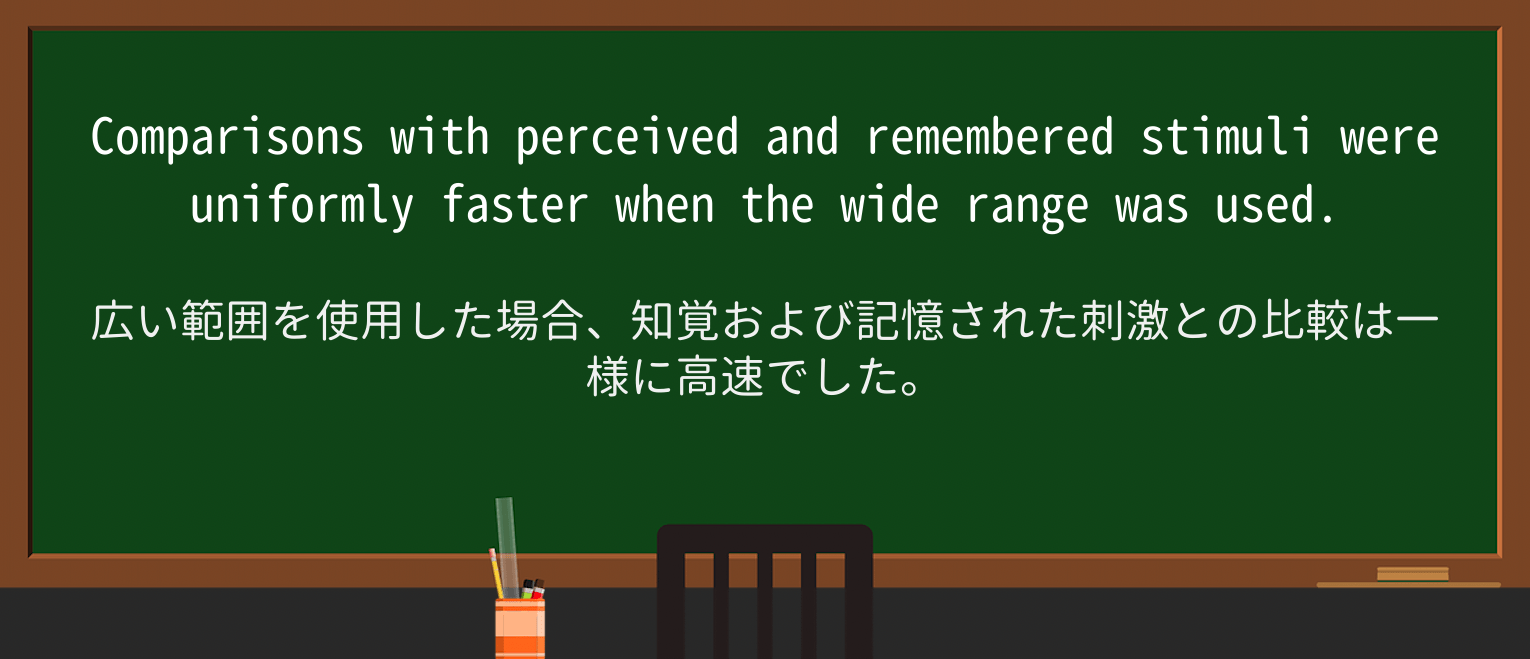 Comparisons with perceived and remembered stimuli were uniformly faster when the wide range was used.

広い範囲を使用した場合、知覚および記憶された刺激との比較は一様に高速でした。